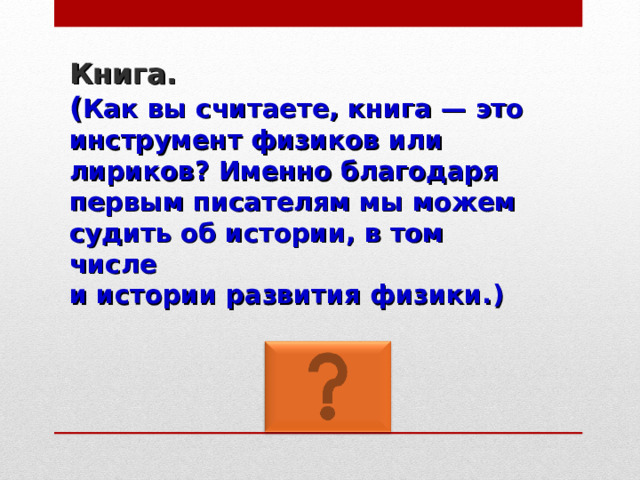 Книга.
(Как вы считаете, книга — это инструмент физиков или лириков? Именно благодаря первым писателям мы можем судить об истории, в том числе
и истории развития физики.)

?